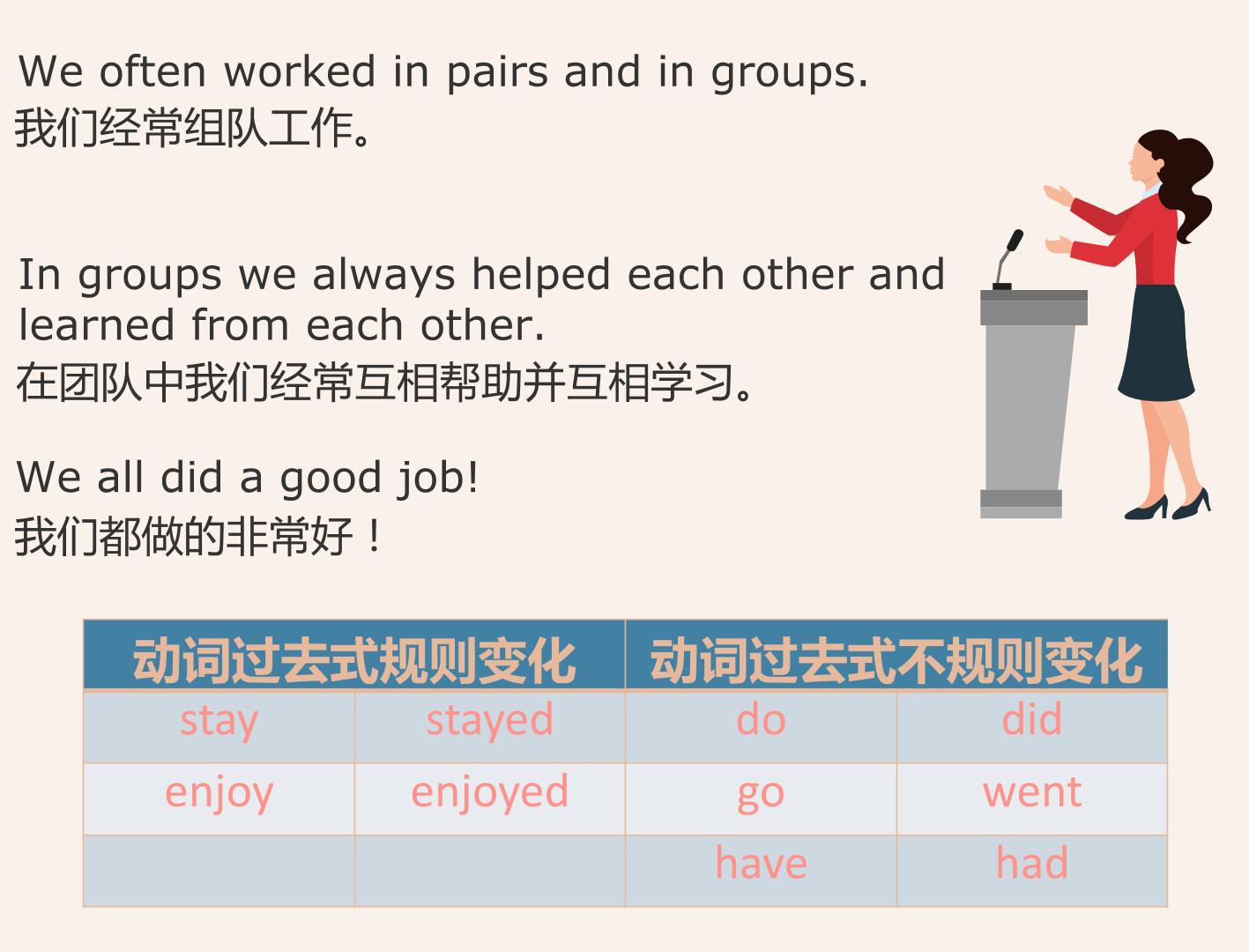 We often worked in pairs and in groups.
我们经常组队工作。

In groups we always helped each other and learned from each other.
在团队中我们经常互相帮助并互相学习。

We all did a good job!
我们都做的非常好！

| 动词过去式规则变化 |  | 动词过去式不规则变化 |  |
|---|---|---|---|
| stay | stayed | do | did |
| enjoy | enjoyed | go | went |
|  |  | have | had |